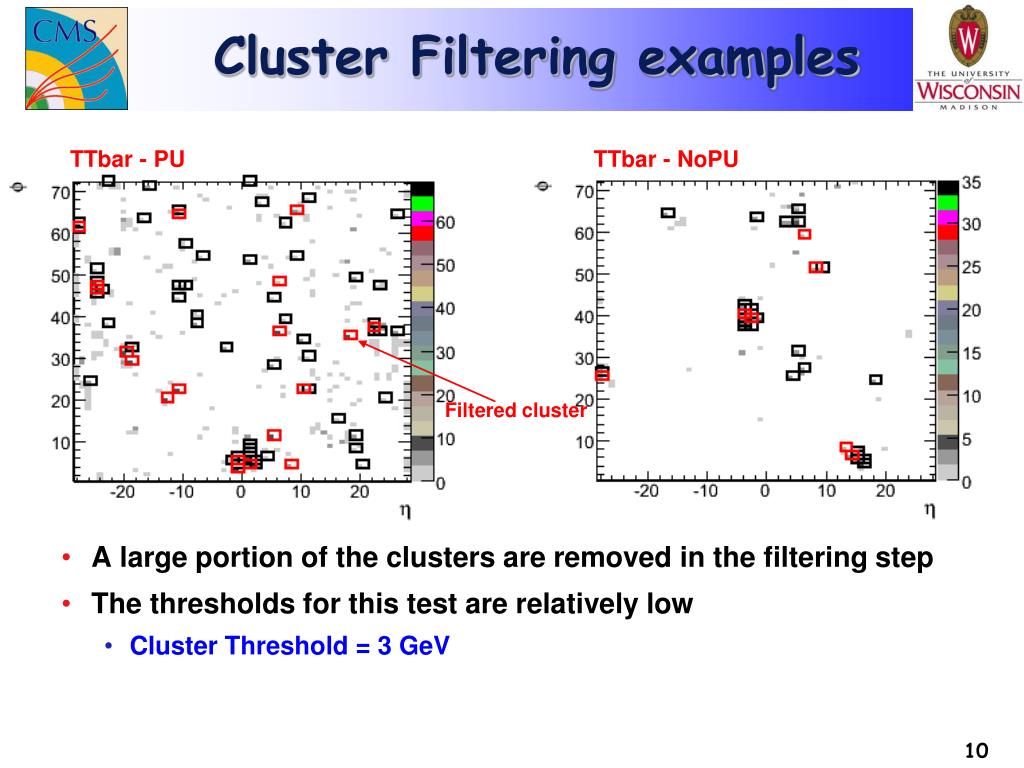 CMS

Cluster Filtering examples

THE UNIVERSITY of WISCONSIN MADISON

TTbar - PU

$\phi$

70 60 50 40 30 20 10

-20 -10 0 10 20

$\eta$

60 50 40 30 20 10 0

Filtered cluster

TTbar - NoPU

$\phi$

70 60 50 40 30 20 10

-20 -10 0 10 20

$\eta$

35 30 25 20 15 10 5 0

• A large portion of the clusters are removed in the filtering step

• The thresholds for this test are relatively low

• Cluster Threshold = 3 GeV

10